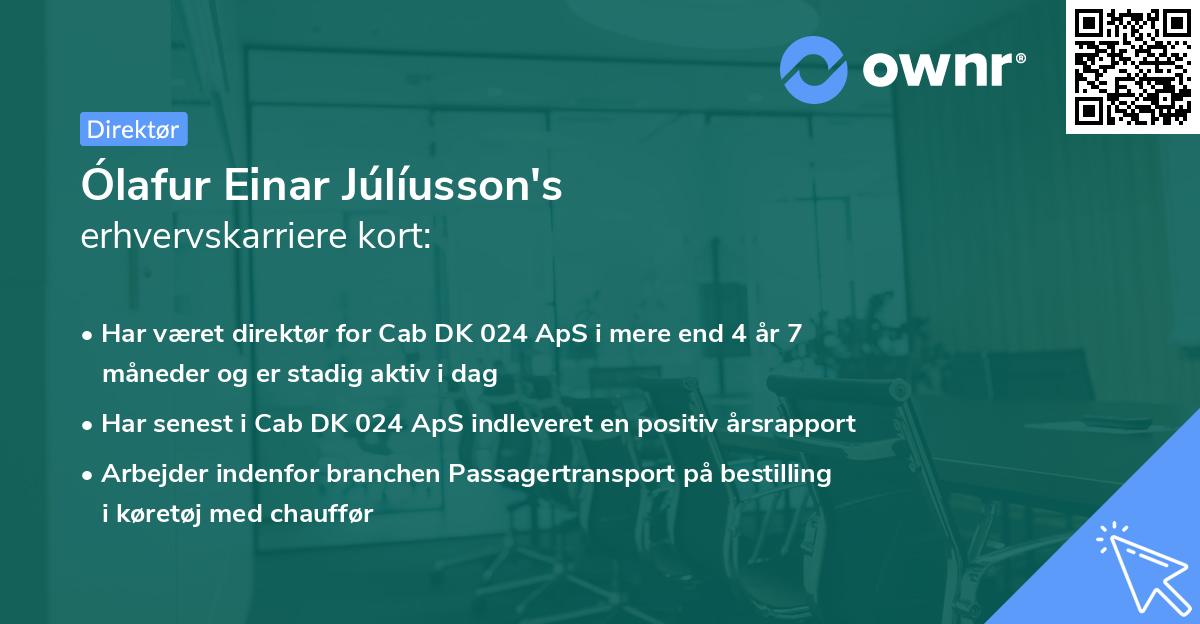 ownr®

Direktør

Ólafur Einar Júlíusson's
erhvervskarriere kort:

• Har været direktør for Cab DK 024 ApS i mere end 4 år 7 måneder og er stadig aktiv i dag
• Har senest i Cab DK 024 ApS indleveret en positiv årsrapport
• Arbejder indenfor branchen Passagertransport på bestilling i køretøj med chauffør